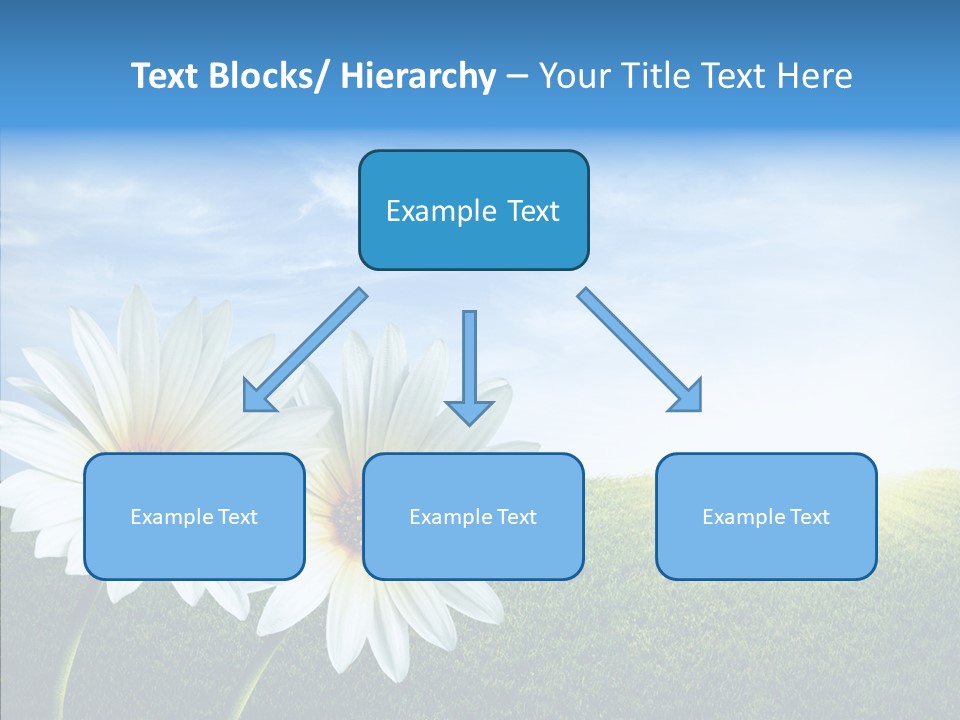 Text Blocks/ Hierarchy – Your Title Text Here

Example Text

Example Text

Example Text

Example Text